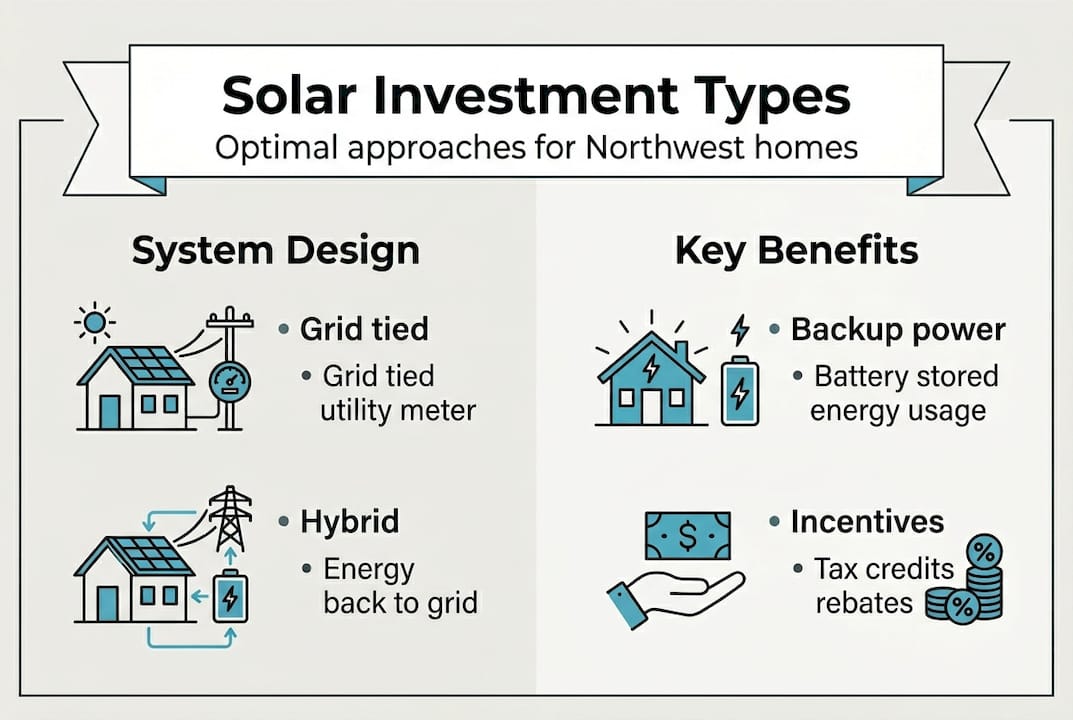 Solar Investment Types
Optimal approaches for Northwest homes

System Design

• Grid tied
• Grid tied utility meter

• Hybrid
• Energy back to grid

Key Benefits

• Backup power
• Battery stored energy usage

• Incentives
• Tax credits rebates

$

%
%